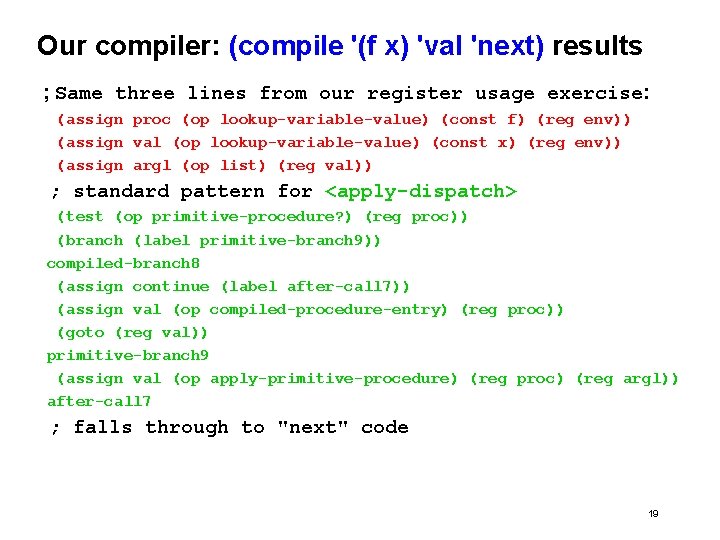 Our compiler: (compile '(f x) 'val 'next) results

;Same three lines from our register usage exercise:
(assign proc (op lookup-variable-value) (const f) (reg env))
(assign val (op lookup-variable-value) (const x) (reg env))
(assign argl (op list) (reg val))
; standard pattern for <apply-dispatch>
(test (op primitive-procedure?) (reg proc))
(branch (label primitive-branch9))
compiled-branch8
(assign continue (label after-call7))
(assign val (op compiled-procedure-entry) (reg proc))
(goto (reg val))
primitive-branch9
(assign val (op apply-primitive-procedure) (reg proc) (reg argl))
after-call7
; falls through to "next" code

19